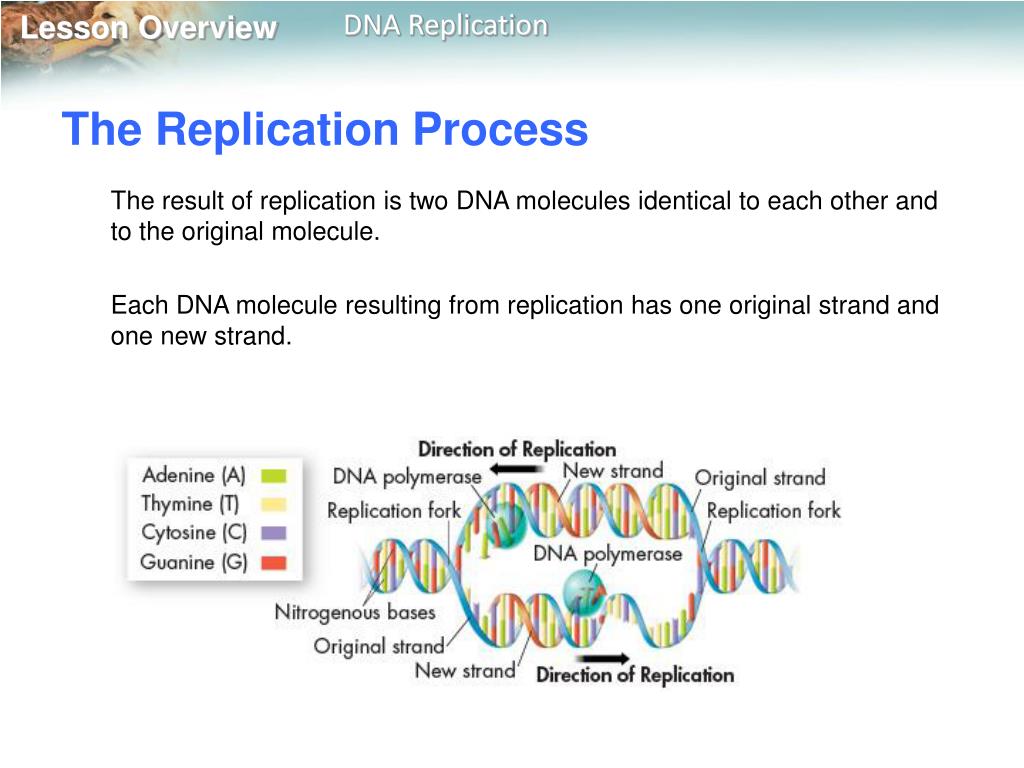 Lesson Overview DNA Replication

The Replication Process

The result of replication is two DNA molecules identical to each other and to the original molecule.

Each DNA molecule resulting from replication has one original strand and one new strand.

Adenine (A)
Thymine (T)
Cytosine (C)
Guanine (G)

Direction of Replication
DNA polymerase
New strand
Original strand
Replication fork
Replication fork
DNA polymerase
Nitrogenous bases
Original strand
New strand
Direction of Replication